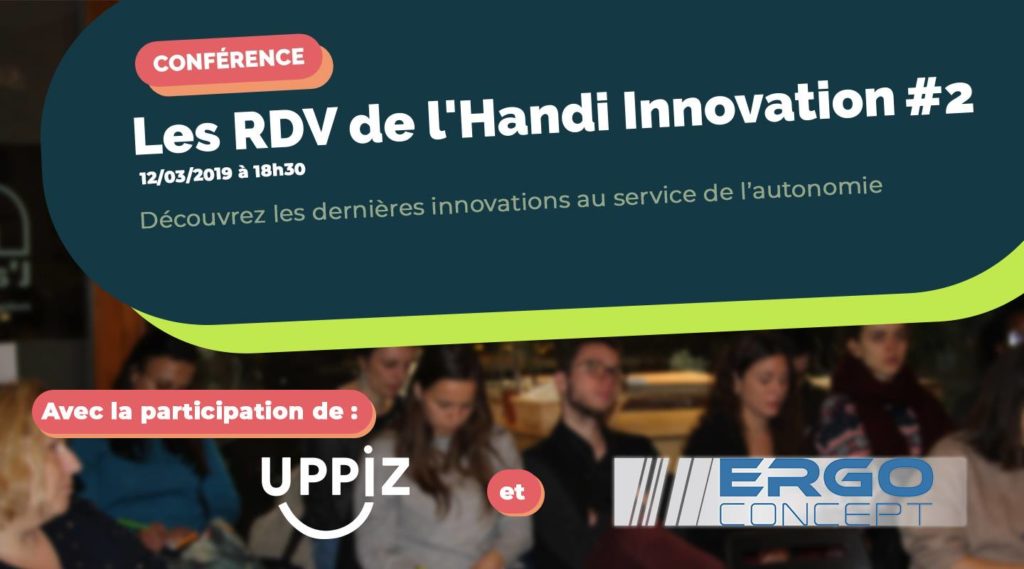 CONFÉRENCE

Les RDV de l'Handi Innovation #2

12/03/2019 à 18h30

Découvrez les dernières innovations au service de l'autonomie

Avec la participation de :

UPPIZ

et

ERGO CONCEPT